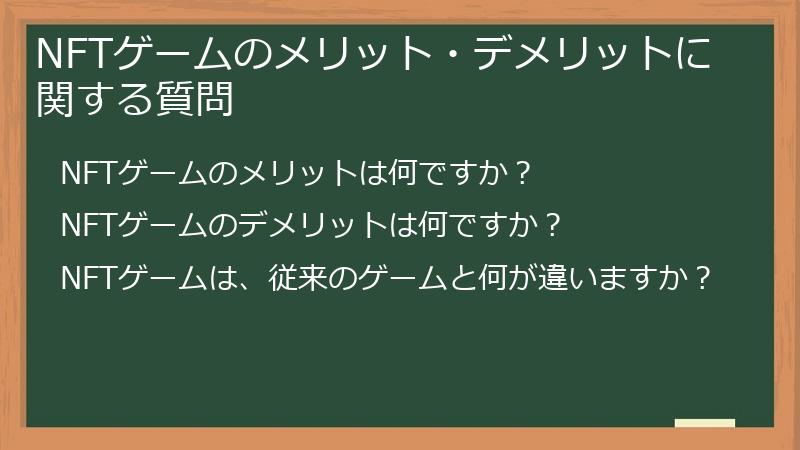 NFTゲームのメリット・デメリットに関する質問

NFTゲームのメリットは何ですか？

NFTゲームのデメリットは何ですか？

NFTゲームは、従来のゲームと何が違いますか？